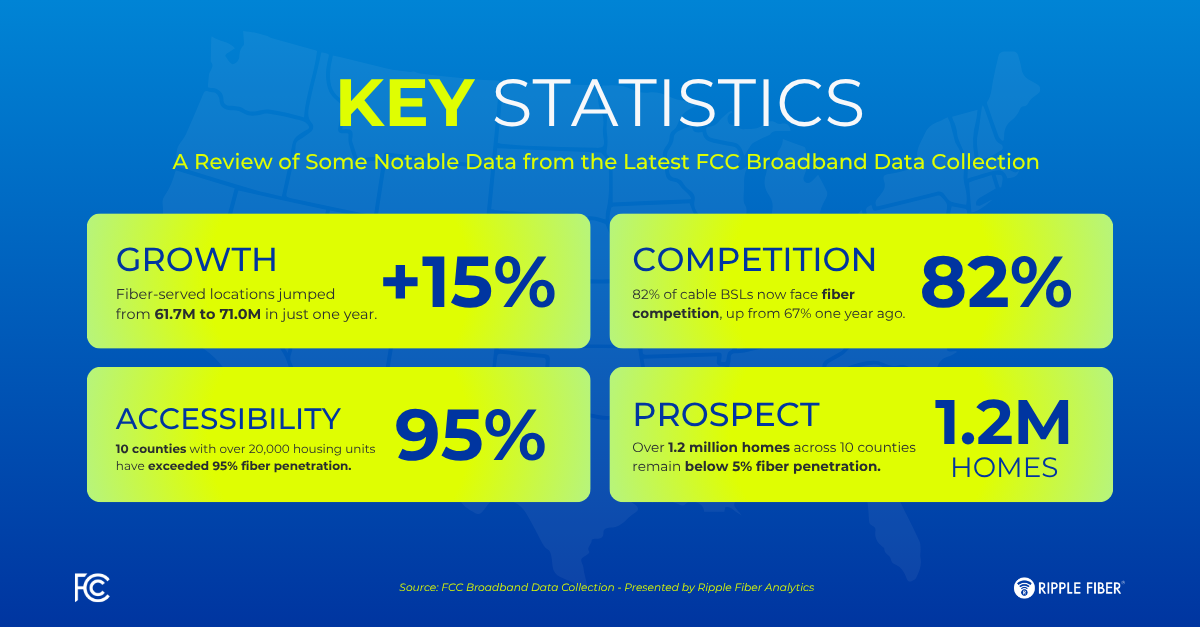 KEY STATISTICS

A Review of Some Notable Data from the Latest FCC Broadband Data Collection

GROWTH

Fiber-served locations jumped from 61.7M to 71.0M in just one year.

+15%

COMPETITION

82% of cable BSLs now face fiber competition, up from 67% one year ago.

82%

ACCESSIBILITY

10 counties with over 20,000 housing units have exceeded 95% fiber penetration.

95%

PROSPECT

Over 1.2 million homes across 10 counties remain below 5% fiber penetration.

1.2M HOMES

FCC

Source: FCC Broadband Data Collection - Presented by Ripple Fiber Analytics

RIPPLE FIBER®